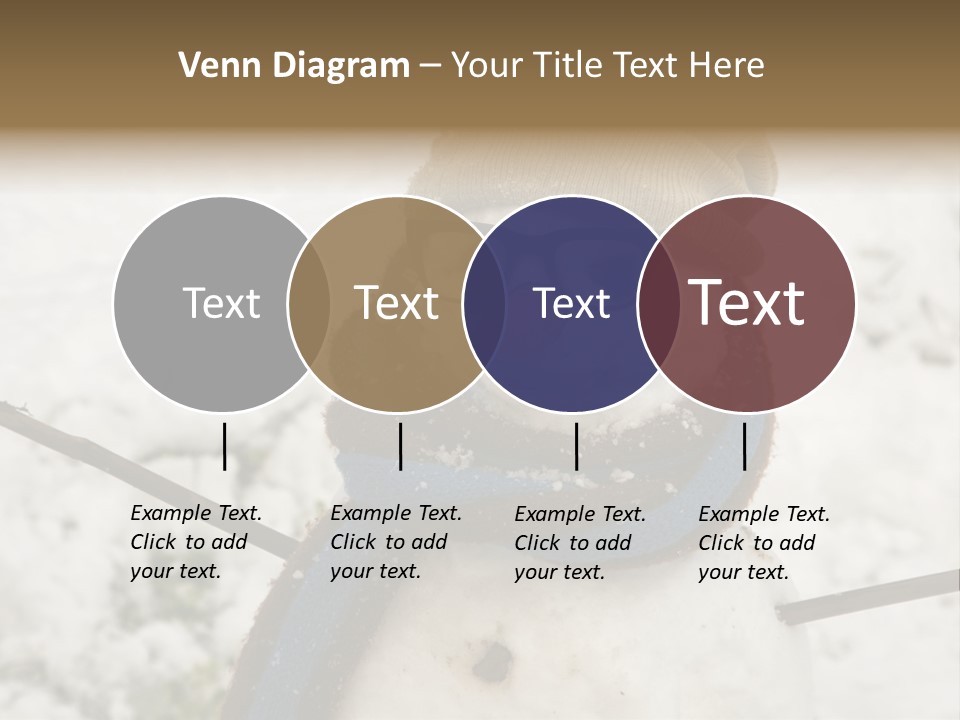 Venn Diagram – Your Title Text Here

Text

Text

Text

Text

Example Text. Click to add your text.

Example Text. Click to add your text.

Example Text. Click to add your text.

Example Text. Click to add your text.